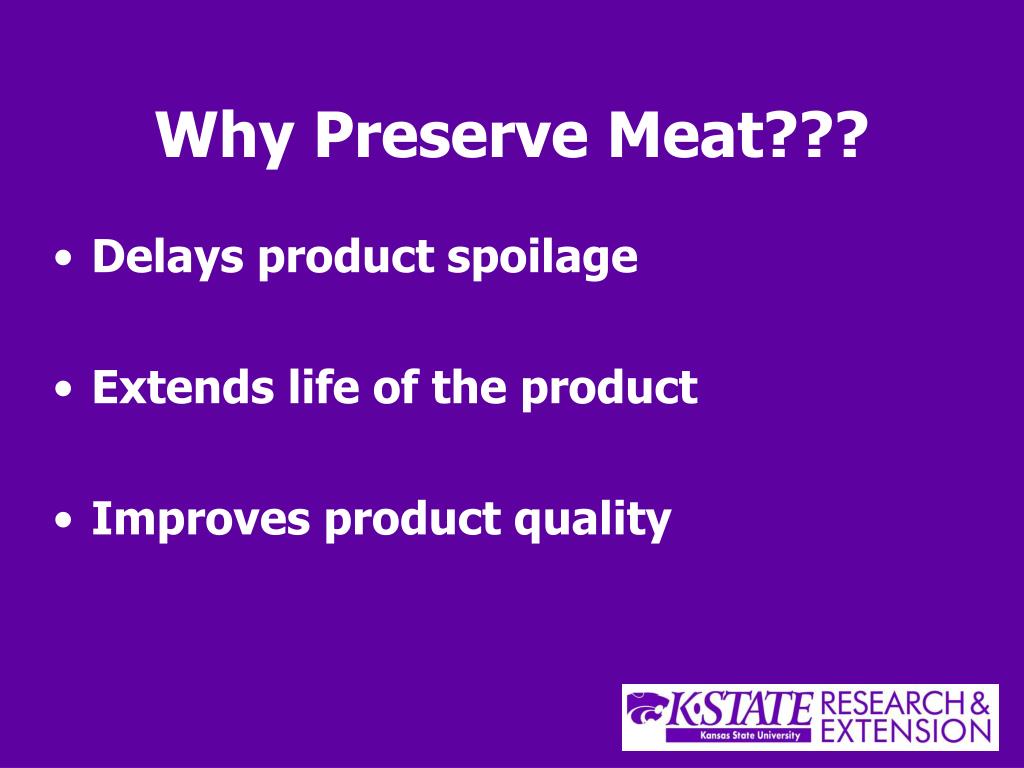 Why Preserve Meat???

• Delays product spoilage

• Extends life of the product

• Improves product quality

K-STATE Kansas State University RESEARCH & EXTENSION